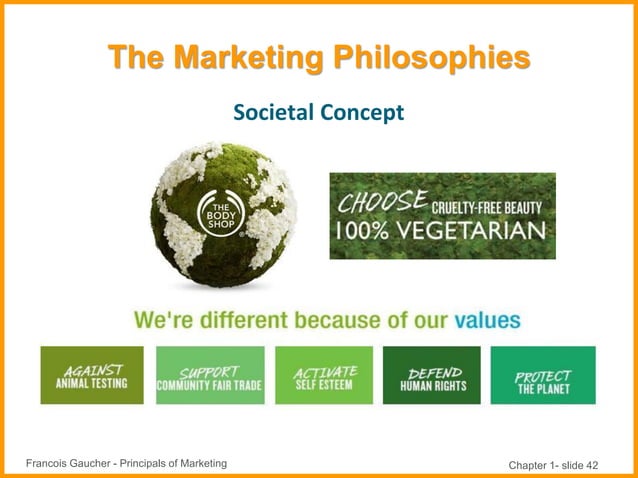 The Marketing Philosophies

Societal Concept

THE BODY SHOP

CHOOSE CRUELTY-FREE BEAUTY
100% VEGETARIAN

We're different because of our values

AGAINST ANIMAL TESTING

SUPPORT COMMUNITY FAIR TRADE

ACTIVATE SELF ESTEEM

DEFEND HUMAN RIGHTS

PROTECT THE PLANET

Francois Gaucher - Principals of Marketing

Chapter 1- slide 42